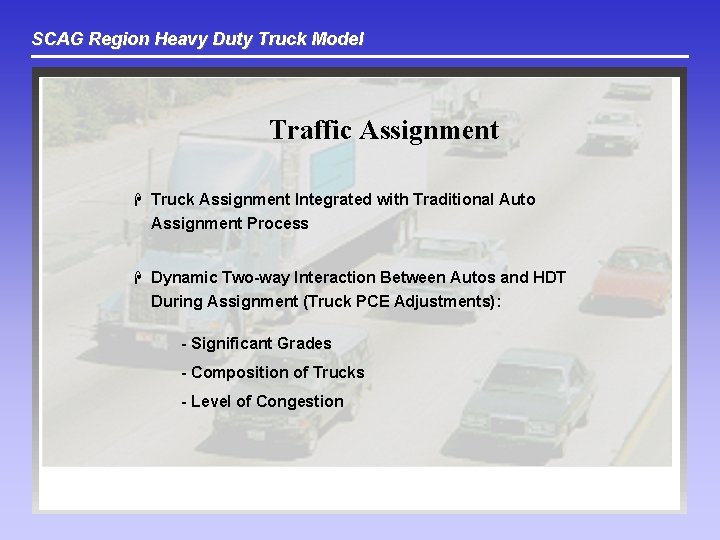 SCAG Region Heavy Duty Truck Model

Traffic Assignment

Truck Assignment Integrated with Traditional Auto Assignment Process

Dynamic Two-way Interaction Between Autos and HDT During Assignment (Truck PCE Adjustments):

- Significant Grades

- Composition of Trucks

- Level of Congestion